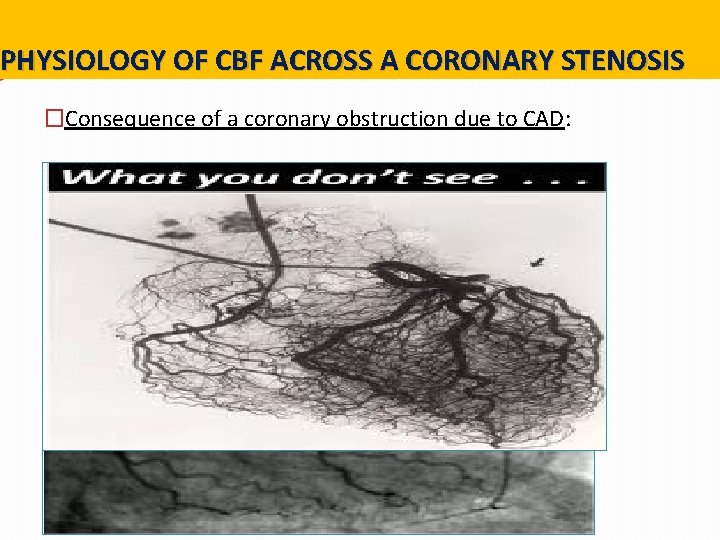 PHYSIOLOGY OF CBF ACROSS A CORONARY STENOSIS

□Consequence of a coronary obstruction due to CAD:

What you don't see . . .